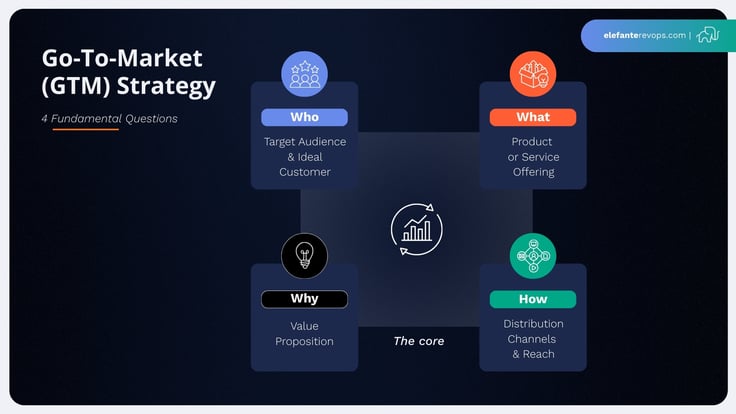 elefanterevops.com |

Go-To-Market (GTM) Strategy

4 Fundamental Questions

Who

Target Audience & Ideal Customer

What

Product or Service Offering

Why

Value Proposition

The core

How

Distribution Channels & Reach